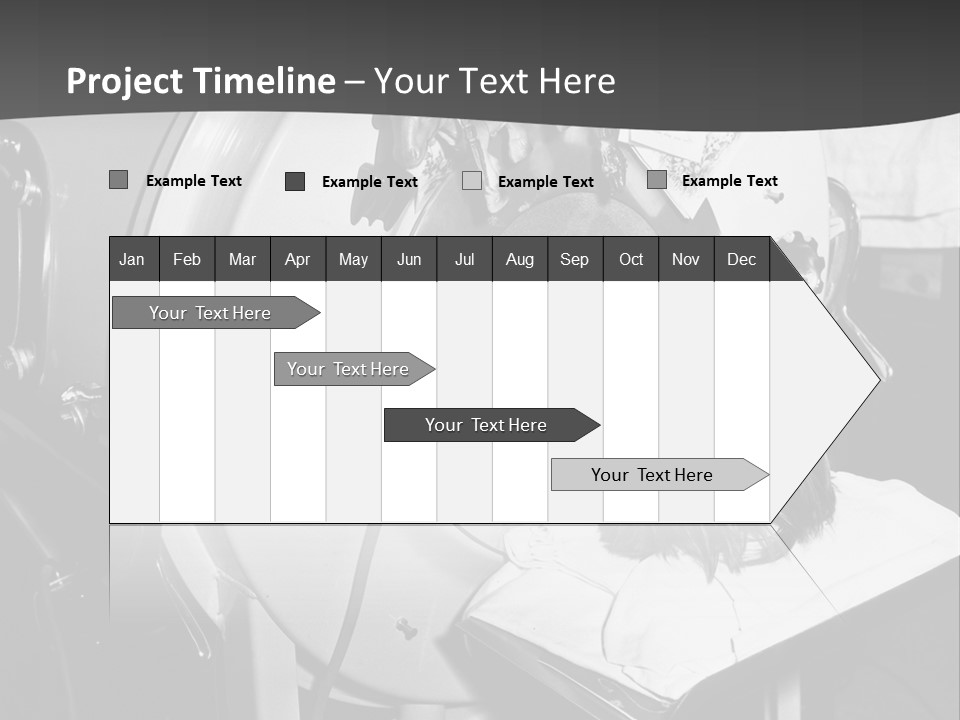 Project Timeline – Your Text Here

Example Text Example Text Example Text Example Text

| Jan | Feb | Mar | Apr | May | Jun | Jul | Aug | Sep | Oct | Nov | Dec |
|---|---|---|---|---|---|---|---|---|---|---|---|

Your Text Here

Your Text Here

Your Text Here

Your Text Here